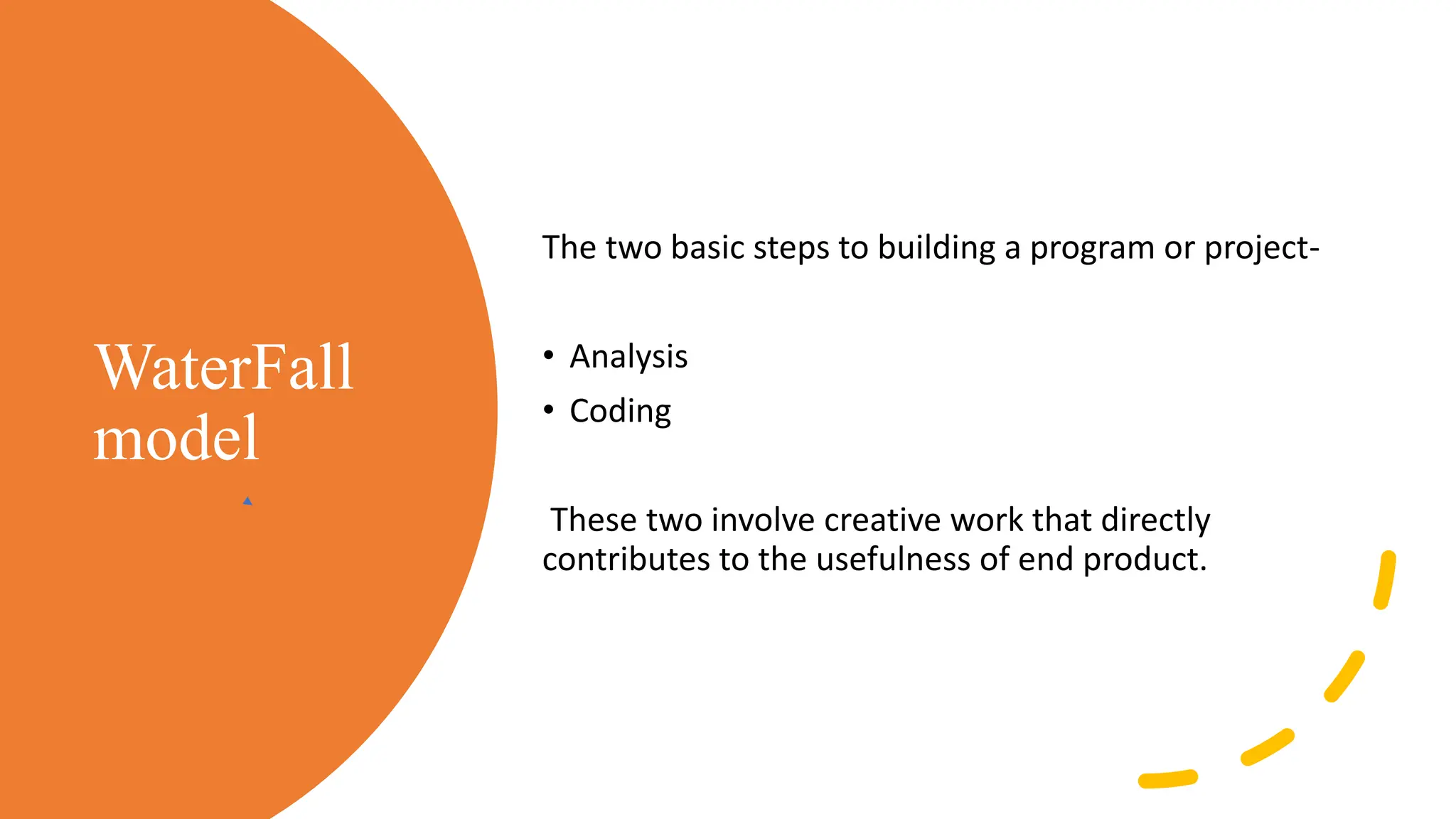 WaterFall model

The two basic steps to building a program or project-

• Analysis
• Coding

These two involve creative work that directly contributes to the usefulness of end product.